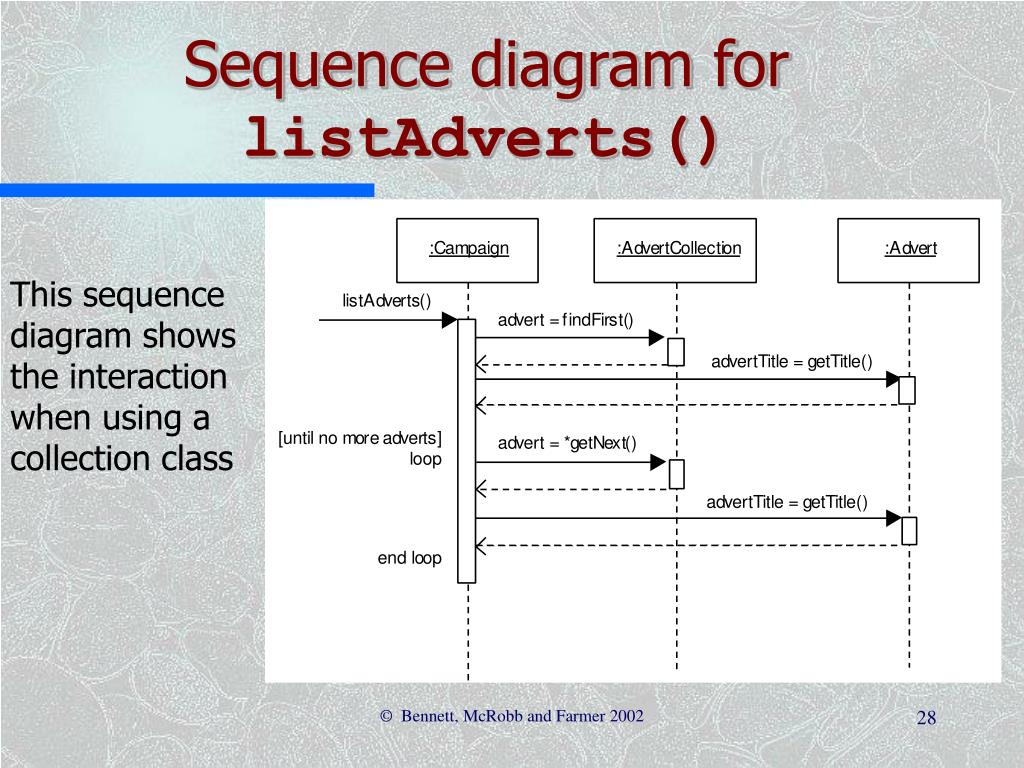 Sequence diagram for listAdverts()

This sequence diagram shows the interaction when using a collection class

:Campaign

:AdvertCollection

:Advert

listAdverts()

advert = findFirst()

advertTitle = getTitle()

[until no more adverts] loop

advert = *getNext()

advertTitle = getTitle()

end loop

© Bennett, McRobb and Farmer 2002

28